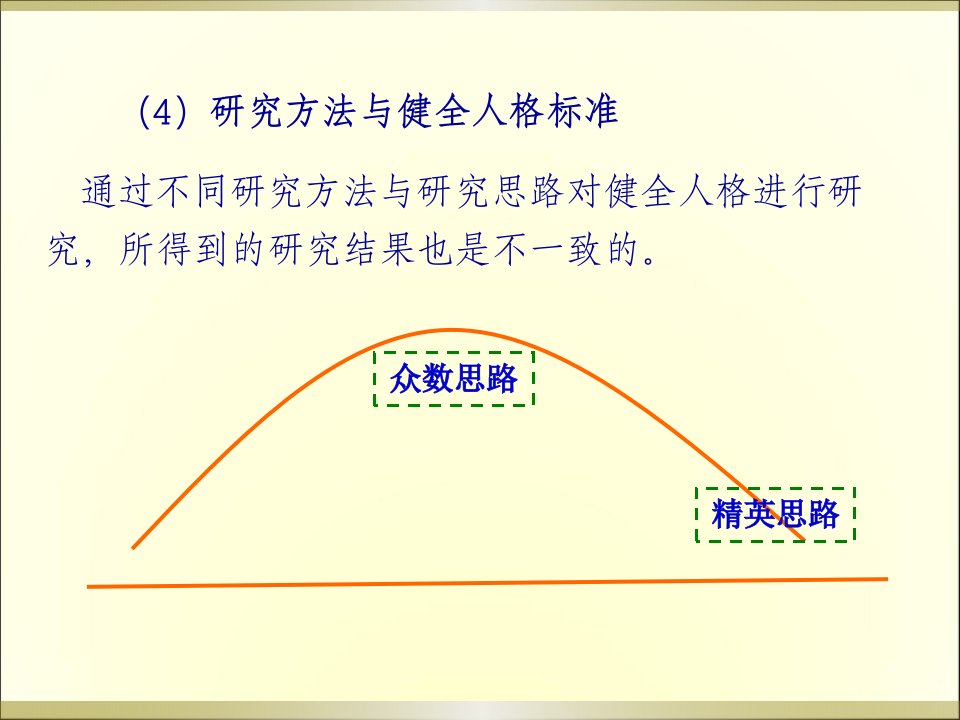 (4) 研究方法与健全人格标准

通过不同研究方法与研究思路对健全人格进行研究，所得到的研究结果也是不一致的。

众数思路

精英思路